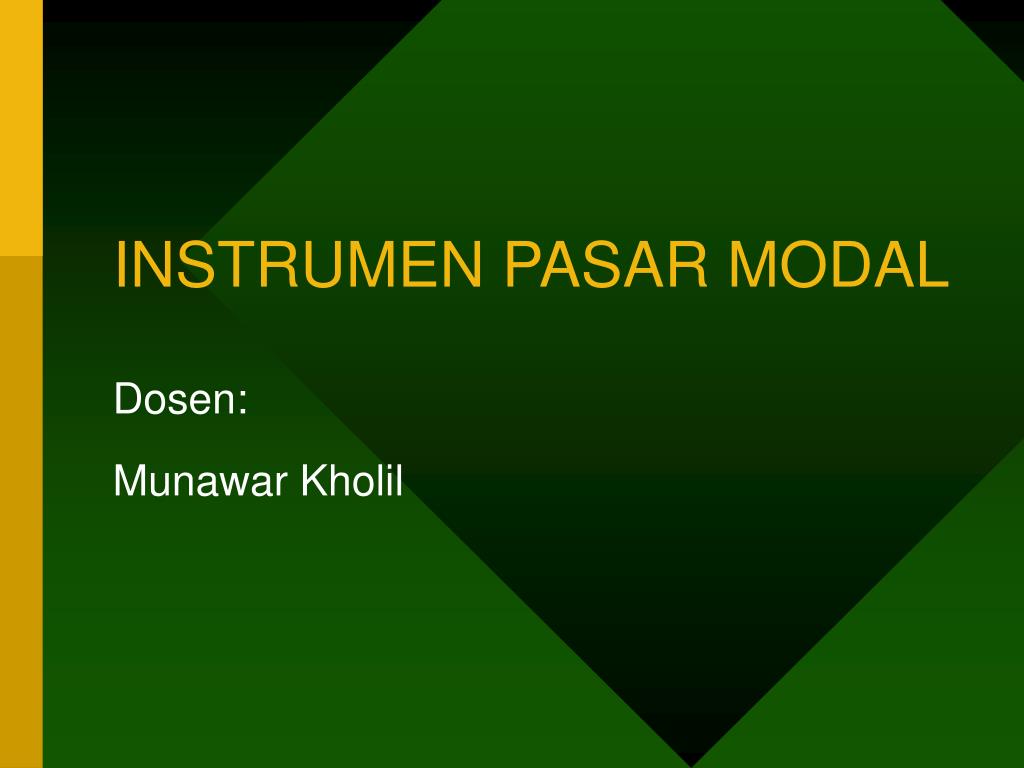 INSTRUMEN PASAR MODAL

Dosen:

Munawar Kholil